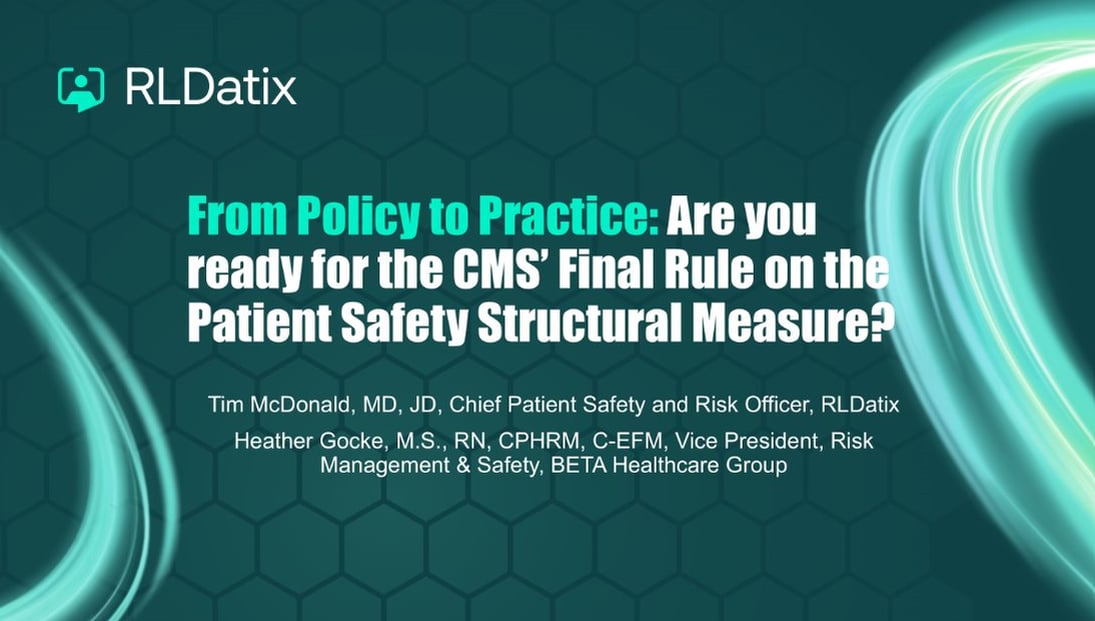 RLDatix

From Policy to Practice: Are you ready for the CMS' Final Rule on the Patient Safety Structural Measure?

Tim McDonald, MD, JD, Chief Patient Safety and Risk Officer, RLDatix

Heather Gocke, M.S., RN, CPHRM, C-EFM, Vice President, Risk Management & Safety, BETA Healthcare Group